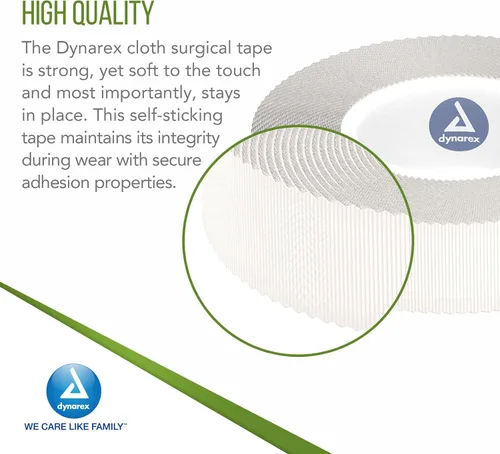 HIGH QUALITY

The Dynarex cloth surgical tape is strong, yet soft to the touch and most importantly, stays in place. This self-sticking tape maintains its integrity during wear with secure adhesion properties.

dynarex

dynarex

WE CARE LIKE FAMILY™